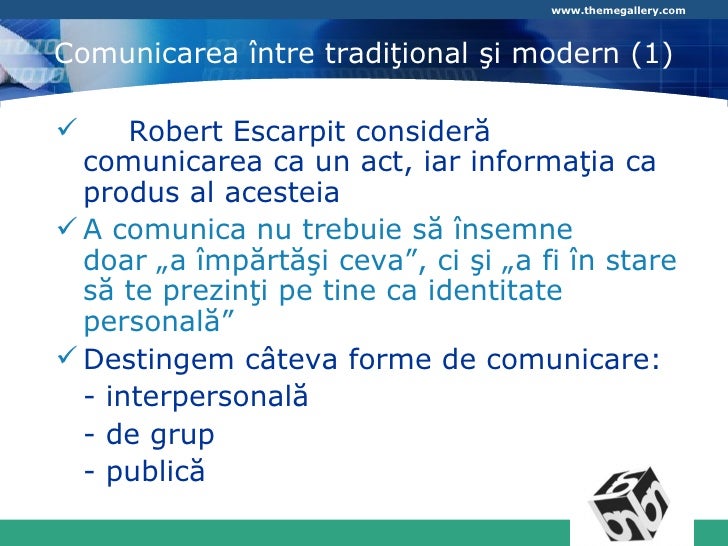 www.themegallery.com

Comunicarea între tradiţional şi modern (1)

✓ Robert Escarpit consideră comunicarea ca un act, iar informaţia ca produs al acesteia

✓ A comunica nu trebuie să însemne doar „a împărtăşi ceva”, ci şi „a fi în stare să te prezinţi pe tine ca identitate personală”

✓ Destingem câteva forme de comunicare:
- interpersonală
- de grup
- publică